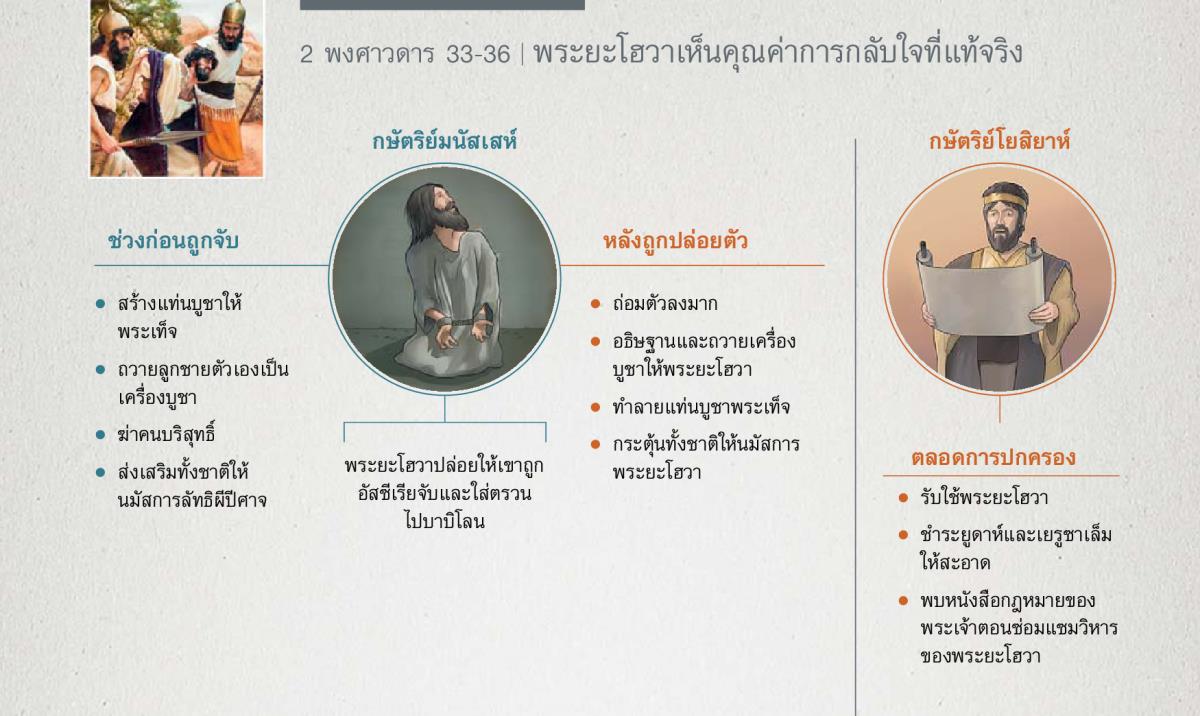 2 พงศาวดาร 33-36 | พระยะโฮวาเห็นคุณค่าการกลับใจที่แท้จริง

กษัตริย์มนัสเสห์

ช่วงก่อนถูกจับ

- สร้างแท่นบูชาให้พระเท็จ
- ถวายลูกชายตัวเองเป็นเครื่องบูชา
- ฆ่าคนบริสุทธิ์
- ส่งเสริมทั้งชาติให้นมัสการลัทธิผีปีศาจ

พระยะโฮวาปล่อยให้เขาถูกอัสซีเรียจับและใส่ตรวนไปบาบิโลน

หลังถูกปล่อยตัว

- ถ่อมตัวลงมาก
- อธิษฐานและถวายเครื่องบูชาให้พระยะโฮวา
- ทำลายแท่นบูชาพระเท็จ
- กระตุ้นทั้งชาติให้นมัสการพระยะโฮวา

กษัตริย์โยสิยาห์

ตลอดการปกครอง

- รับใช้พระยะโฮวา
- ชำระยูดาห์และเยรูซาเล็มให้สะอาด
- พบหนังสือกฎหมายของพระเจ้าตอนซ่อมแซมวิหารของพระยะโฮวา